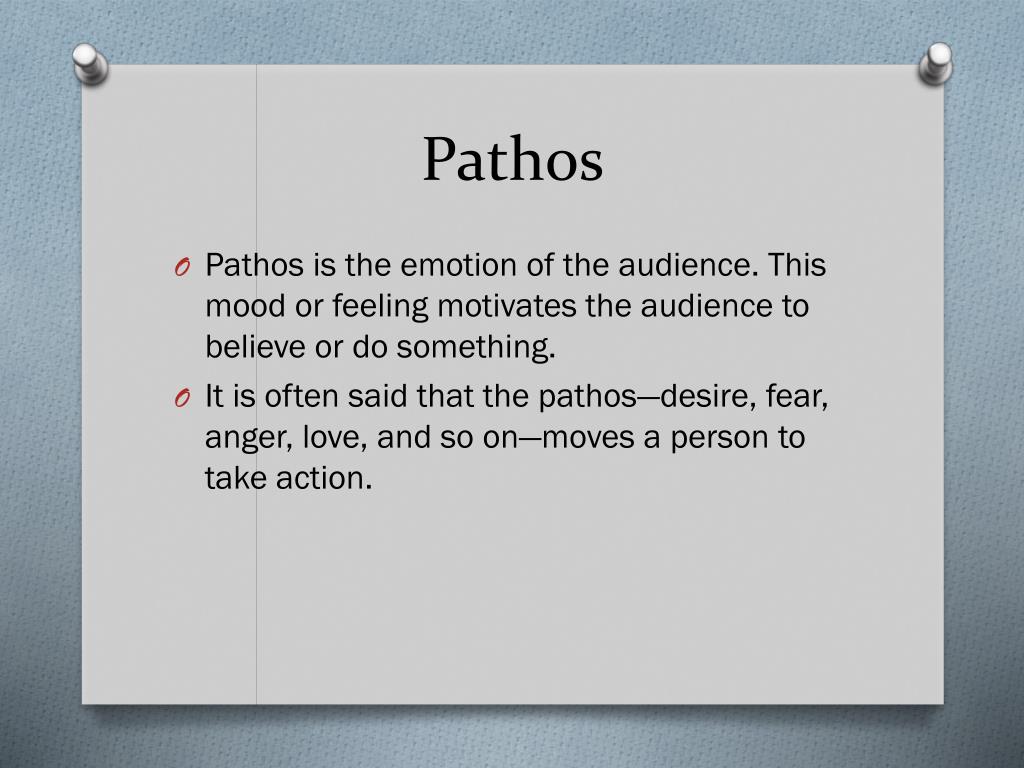 Pathos

O Pathos is the emotion of the audience. This mood or feeling motivates the audience to believe or do something.

O It is often said that the pathos—desire, fear, anger, love, and so on—moves a person to take action.